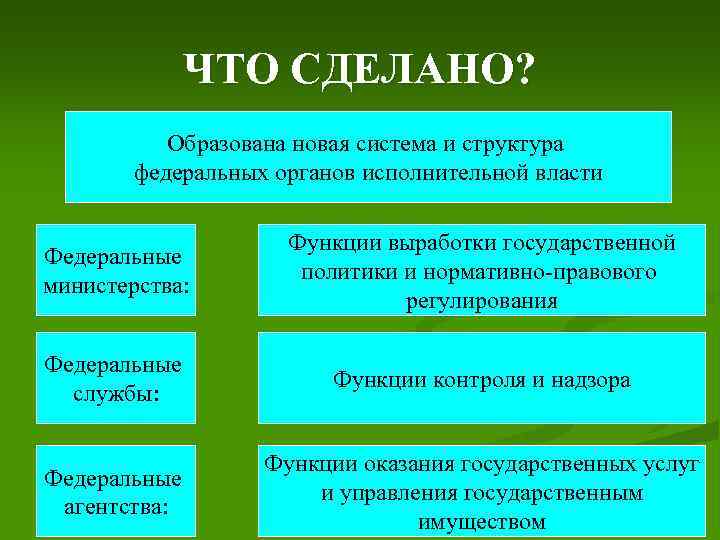 ЧТО СДЕЛАНО?

Образована новая система и структура федеральных органов исполнительной власти

Федеральные министерства:

Функции выработки государственной политики и нормативно-правового регулирования

Федеральные службы:

Функции контроля и надзора

Федеральные агентства:

Функции оказания государственных услуг и управления государственным имуществом